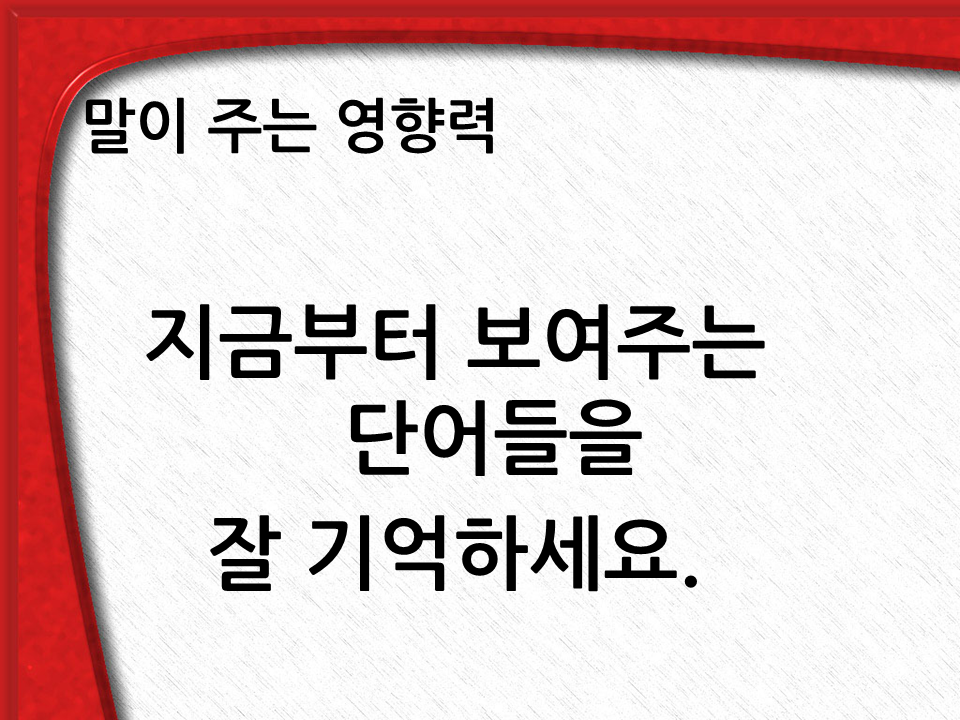 말이 주는 영향력

지금부터 보여주는 단어들을 잘 기억하세요.